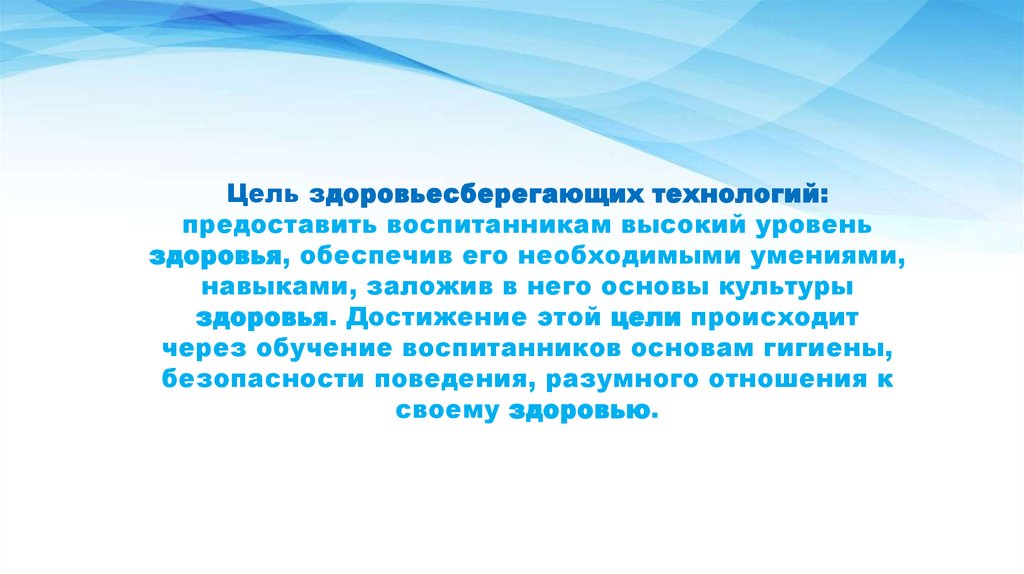 Цель здоровьесберегающих технологий: предоставить воспитанникам высокий уровень здоровья, обеспечив его необходимыми умениями, навыками, заложив в него основы культуры здоровья. Достижение этой цели происходит через обучение воспитанников основам гигиены, безопасности поведения, разумного отношения к своему здоровью.